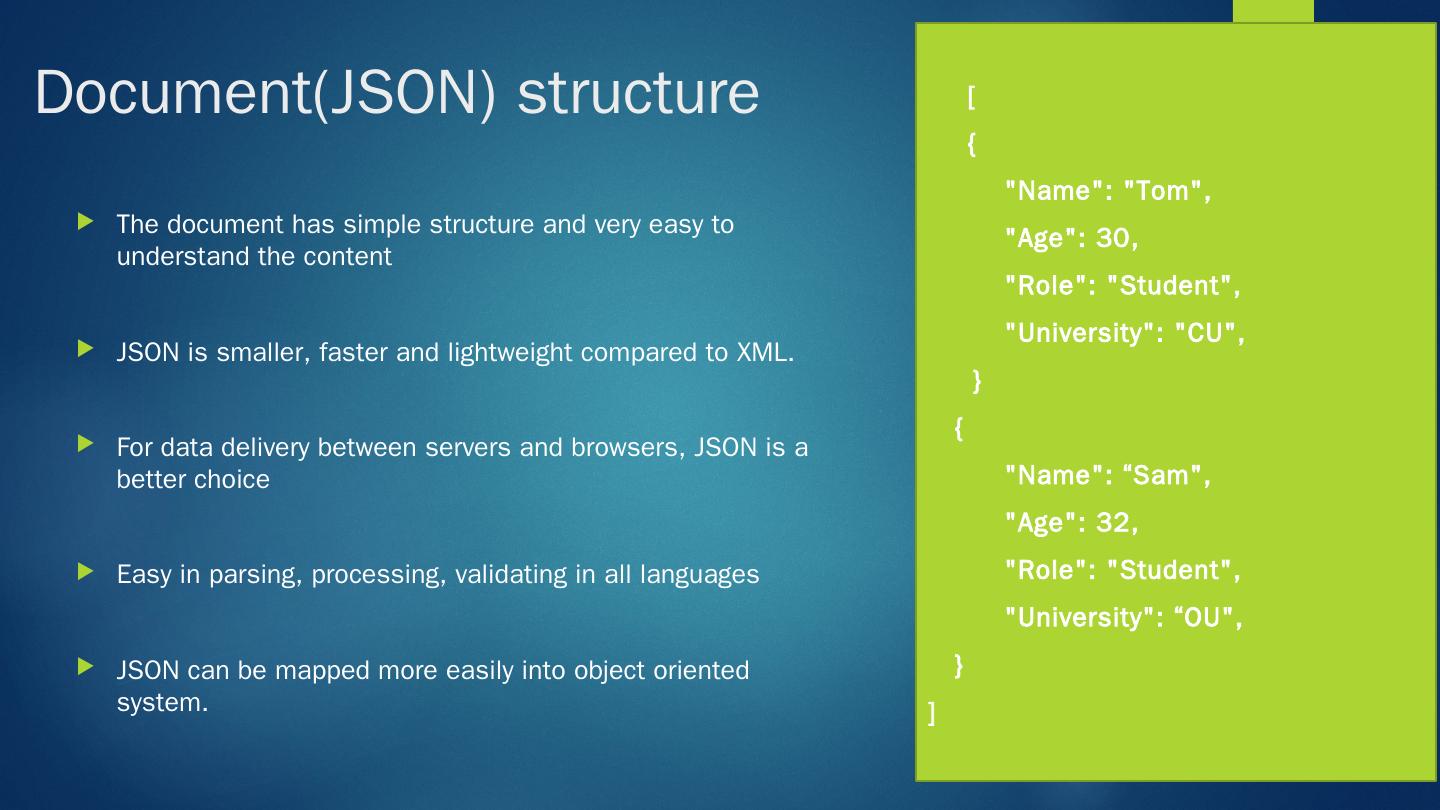 Document(JSON) structure

The document has simple structure and very easy to understand the content

JSON is smaller, faster and lightweight compared to XML.

For data delivery between servers and browsers, JSON is a better choice

Easy in parsing, processing, validating in all languages

JSON can be mapped more easily into object oriented system.

[
{
"Name": "Tom",
"Age": 30,
"Role": "Student",
"University": "CU",
}
{
"Name": “Sam",
"Age": 32,
"Role": "Student",
"University": “OU",
}
]